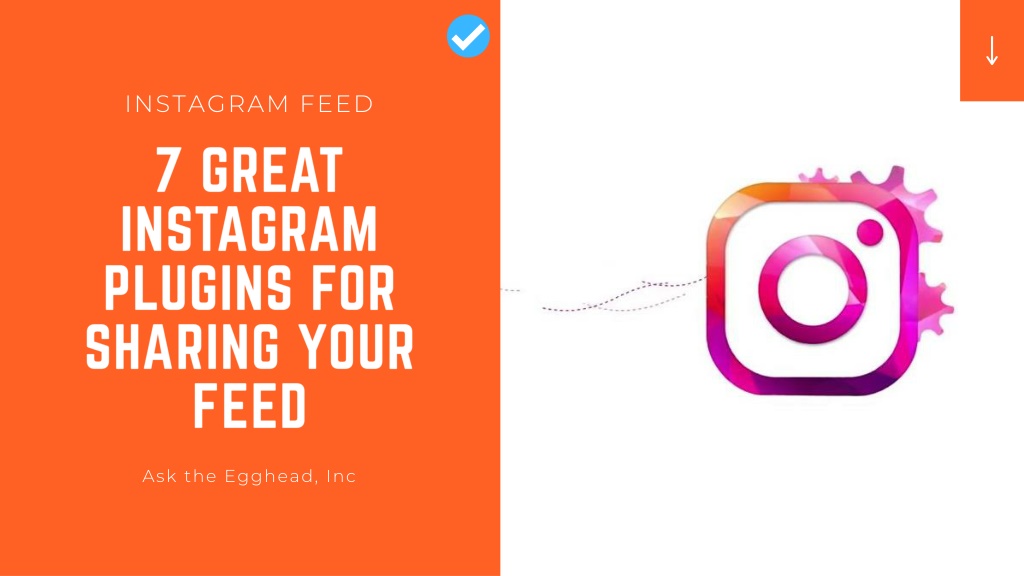 INSTAGRAM FEED

7 GREAT INSTAGRAM PLUGINS FOR SHARING YOUR FEED

Ask the Egghead, Inc